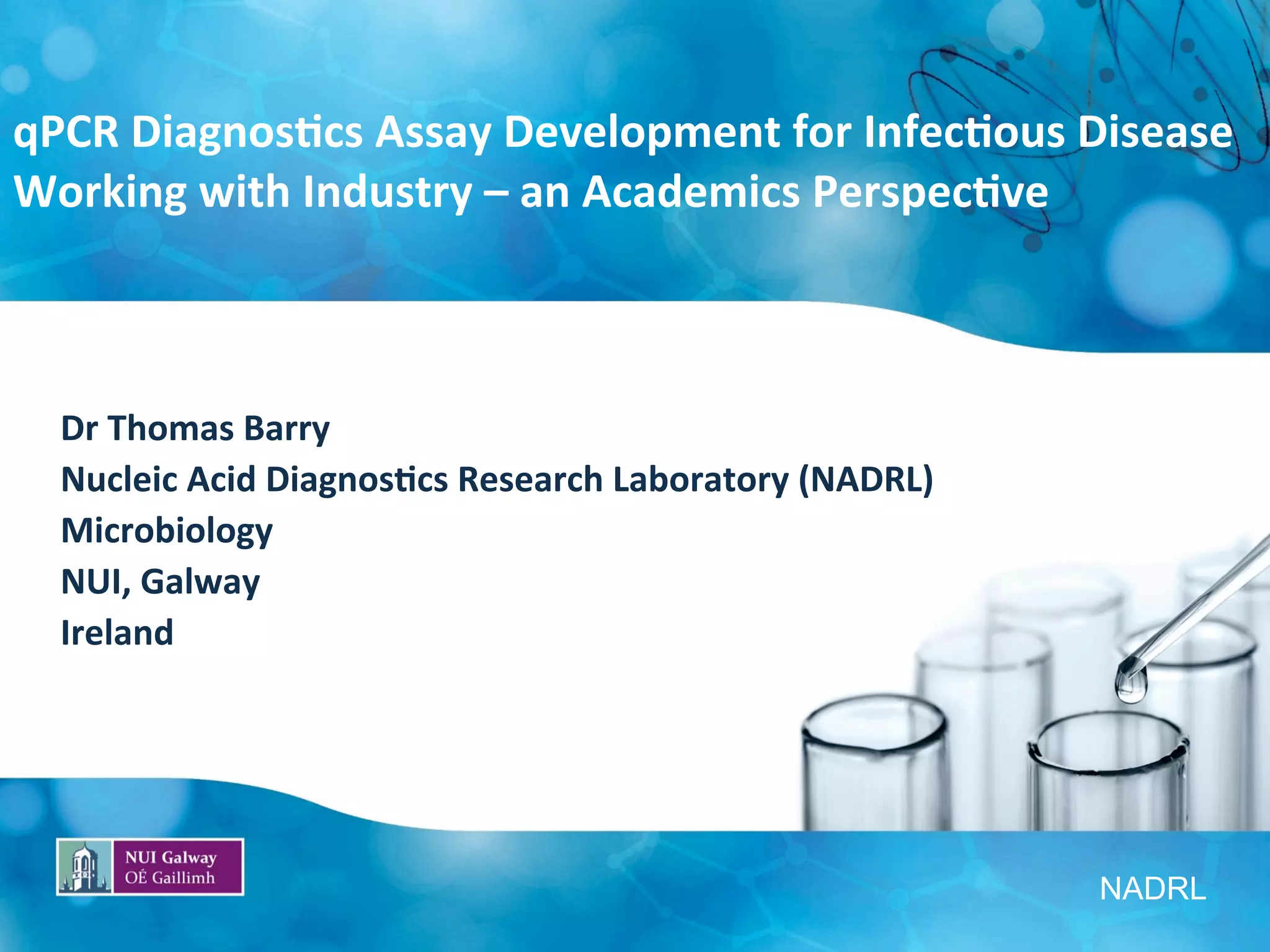 qPCR Diagnostics Assay Development for Infectious Disease
Working with Industry – an Academics Perspective

Dr Thomas Barry
Nucleic Acid Diagnostics Research Laboratory (NADRL)
Microbiology
NUI, Galway
Ireland

NUI Galway
OÉ Gaillimh

NADRL